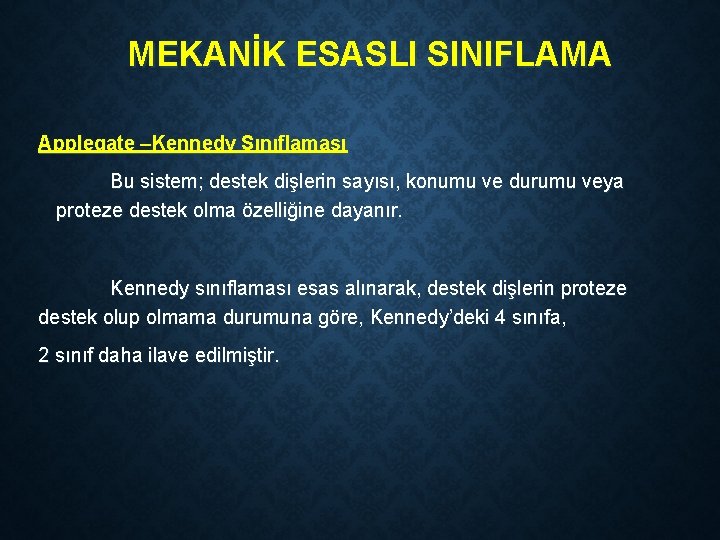 MEKANİK ESASLI SINIFLAMA

Applegate –Kennedy Sınıflaması

Bu sistem; destek dişlerin sayısı, konumu ve durumu veya proteze destek olma özelliğine dayanır.

Kennedy sınıflaması esas alınarak, destek dişlerin proteze destek olup olmama durumuna göre, Kennedy'deki 4 sınıfa,

2 sınıf daha ilave edilmiştir.